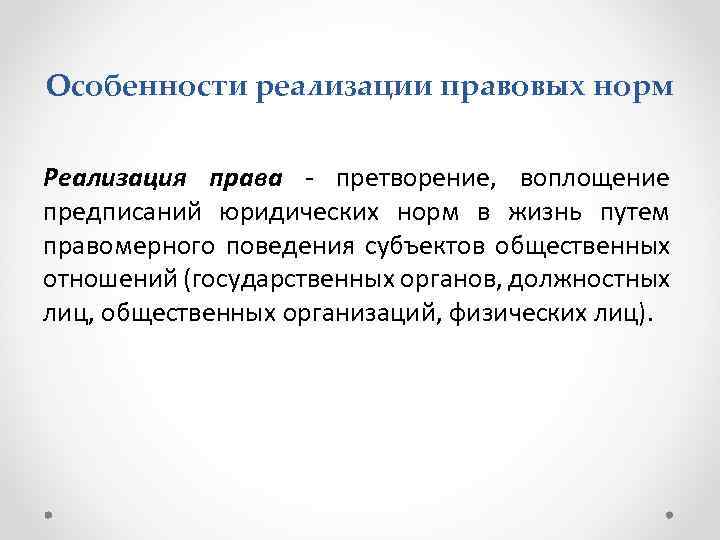 Особенности реализации правовых норм

Реализация права - претворение, воплощение предписаний юридических норм в жизнь путем правомерного поведения субъектов общественных отношений (государственных органов, должностных лиц, общественных организаций, физических лиц).